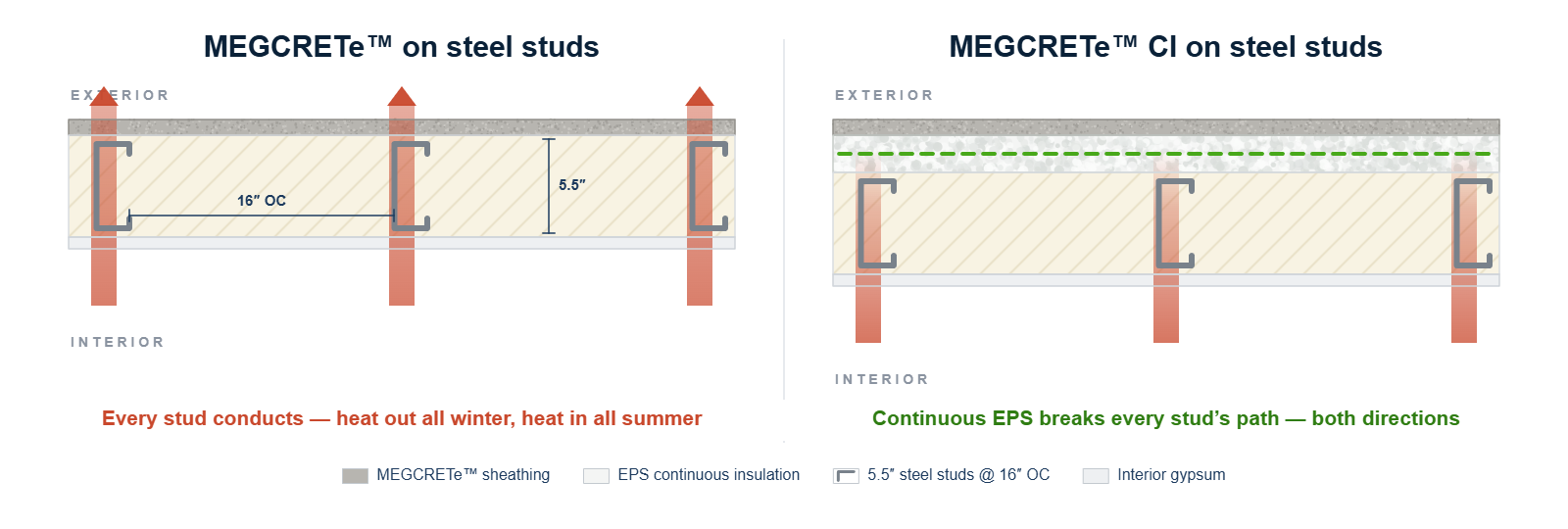 MEGCRETe™ on steel studs

EXTERIOR

16″ OC

5.5″

INTERIOR

Every stud conducts — heat out all winter, heat in all summer

MEGCRETe™ CI on steel studs

EXTERIOR

INTERIOR

Continuous EPS breaks every stud's path — both directions

MEGCRETe™ sheathing EPS continuous insulation 5.5″ steel studs @ 16″ OC Interior gypsum